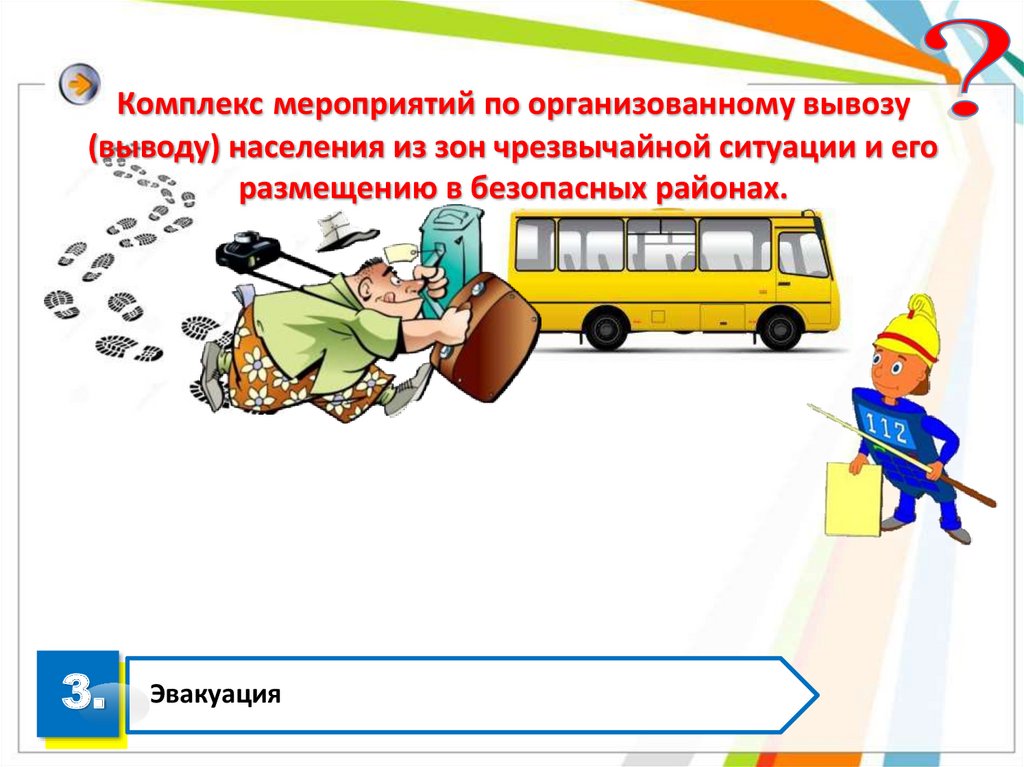 ?

Комплекс мероприятий по организованному вывозу (выводу) населения из зон чрезвычайной ситуации и его размещению в безопасных районах.

112

3.

Эвакуация